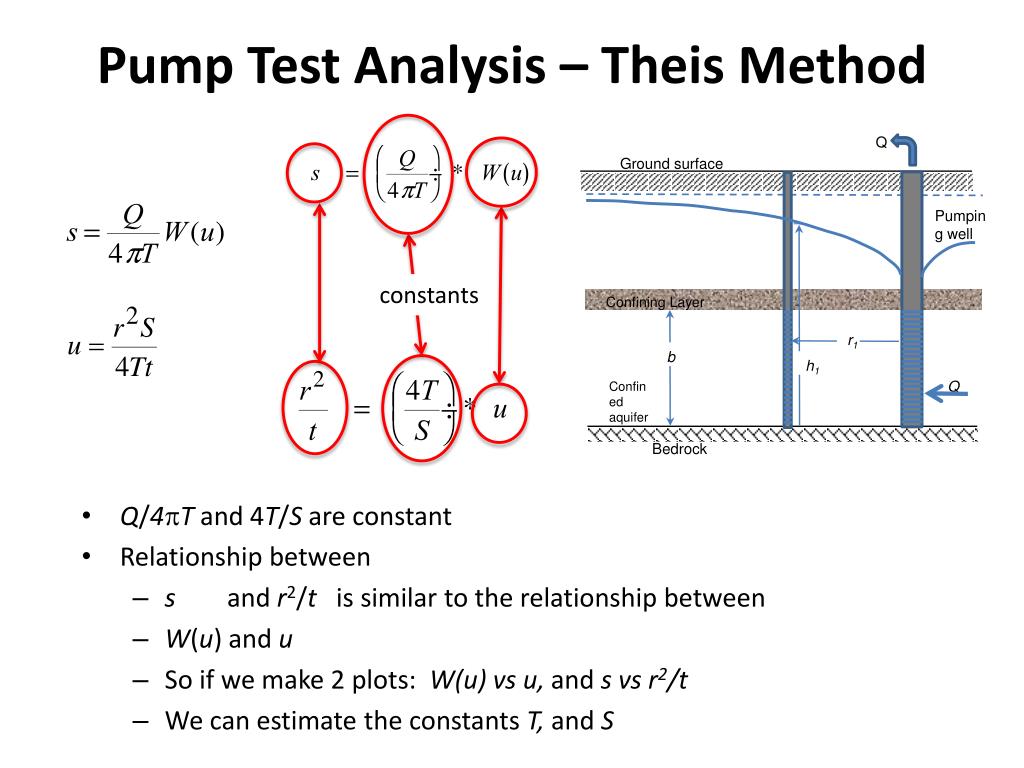 Pump Test Analysis – Theis Method

$s = \frac{Q}{4\pi T} W(u)$

$u = \frac{r^2 S}{4Tt}$

$s = \left(\frac{Q}{4\pi T}\right) * W(u)$

constants

$\frac{r^2}{t} = \left(\frac{4T}{S}\right) * u$

Q

Ground surface

Pumping well

Confining Layer

$r_1$

b

$h_1$

Confined aquifer

Q

Bedrock

• $Q/4\pi T$ and $4T/S$ are constant
• Relationship between
– $s$ and $r^2/t$ is similar to the relationship between
– $W(u)$ and $u$
– So if we make 2 plots: $W(u)$ vs $u$, and $s$ vs $r^2/t$
– We can estimate the constants $T$, and $S$